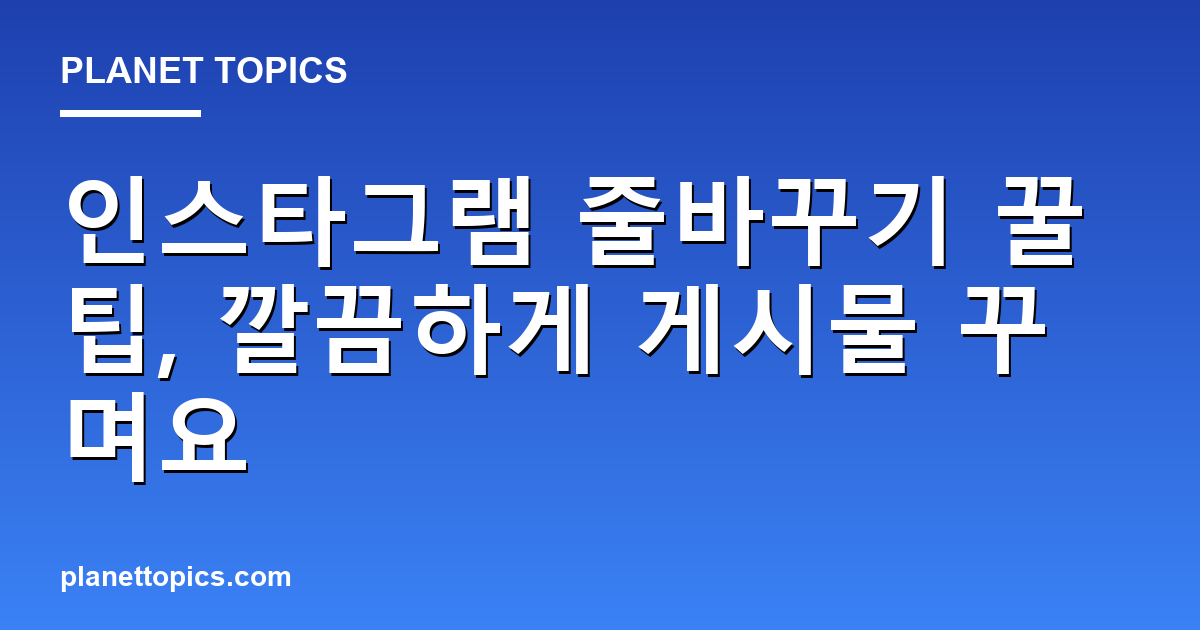 PLANET TOPICS

인스타그램 줄바꾸기 꿀팁, 깔끔하게 게시물 꾸며요

planettopics.com